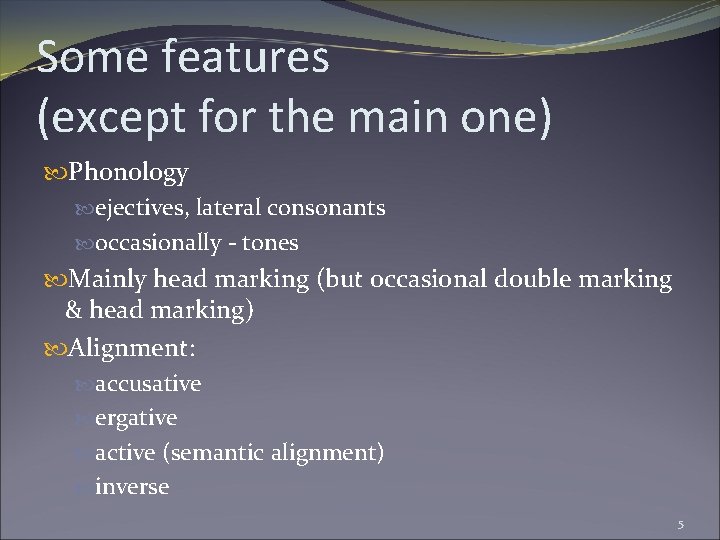 Some features (except for the main one)

Phonology

ejectives, lateral consonants

occasionally - tones

Mainly head marking (but occasional double marking & head marking)

Alignment:

accusative

ergative

active (semantic alignment)

inverse

5